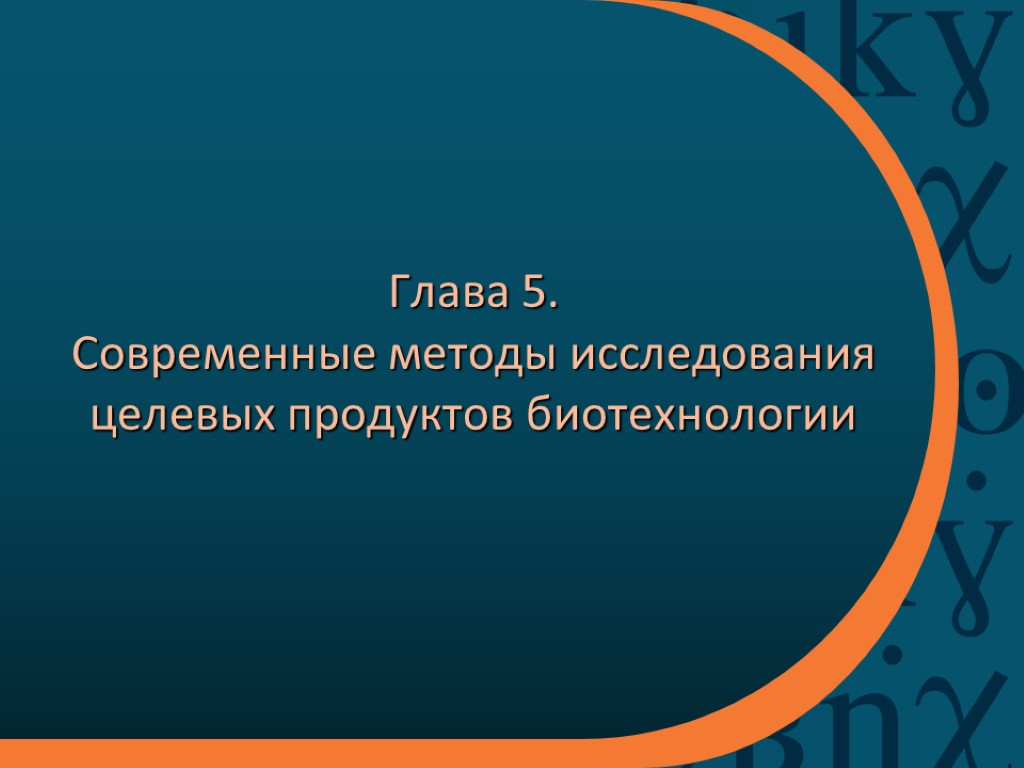 Глава 5.
Современные методы исследования целевых продуктов биотехнологии